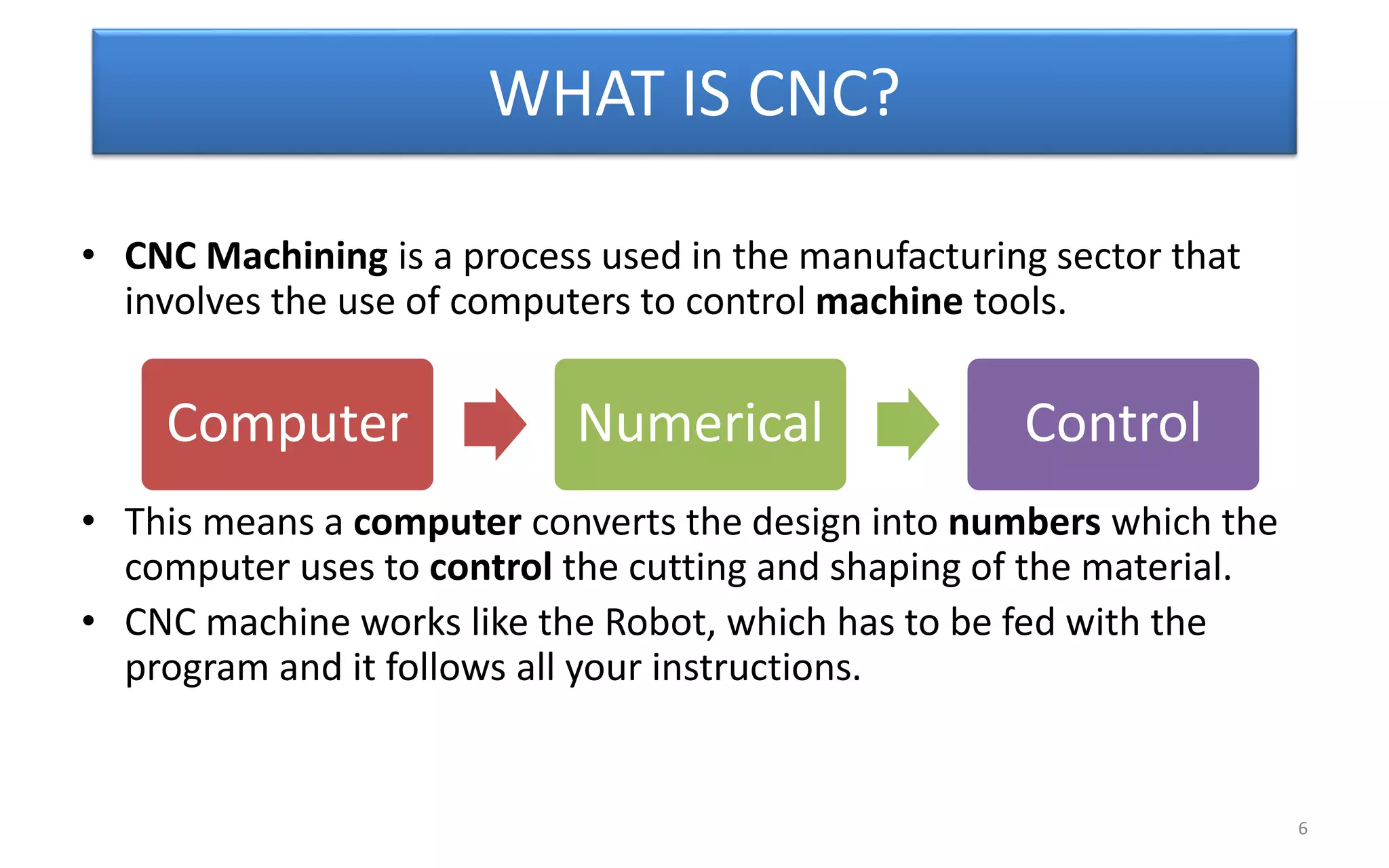 WHAT IS CNC?

• CNC Machining is a process used in the manufacturing sector that involves the use of computers to control machine tools.

Computer

Numerical

Control

• This means a computer converts the design into numbers which the computer uses to control the cutting and shaping of the material.

• CNC machine works like the Robot, which has to be fed with the program and it follows all your instructions.

6